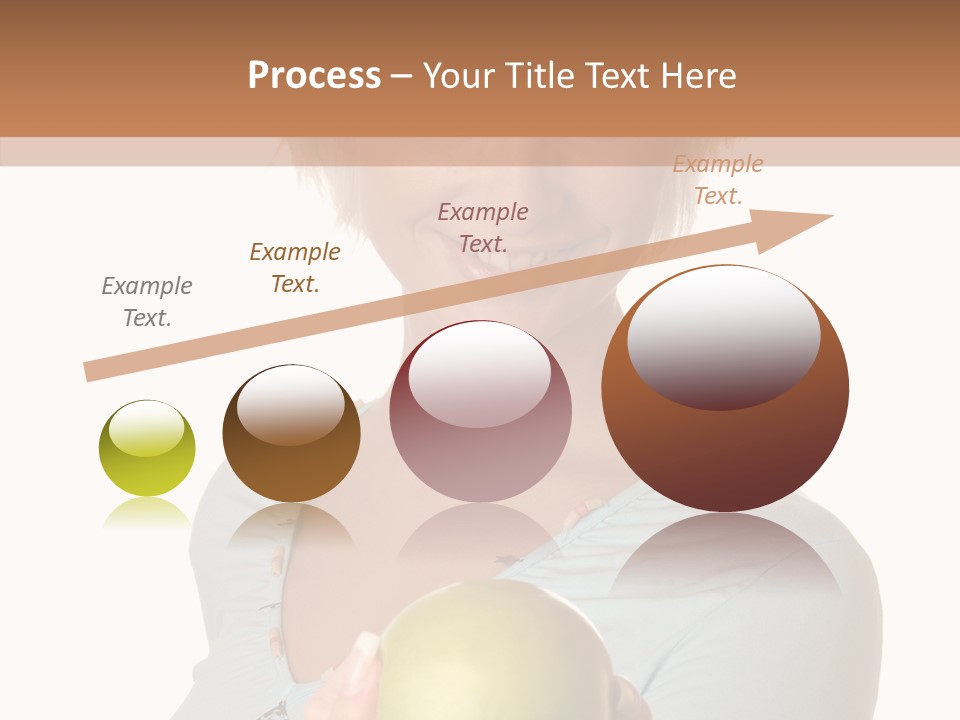 Process – Your Title Text Here

Example Text.

Example Text.

Example Text.

Example Text.